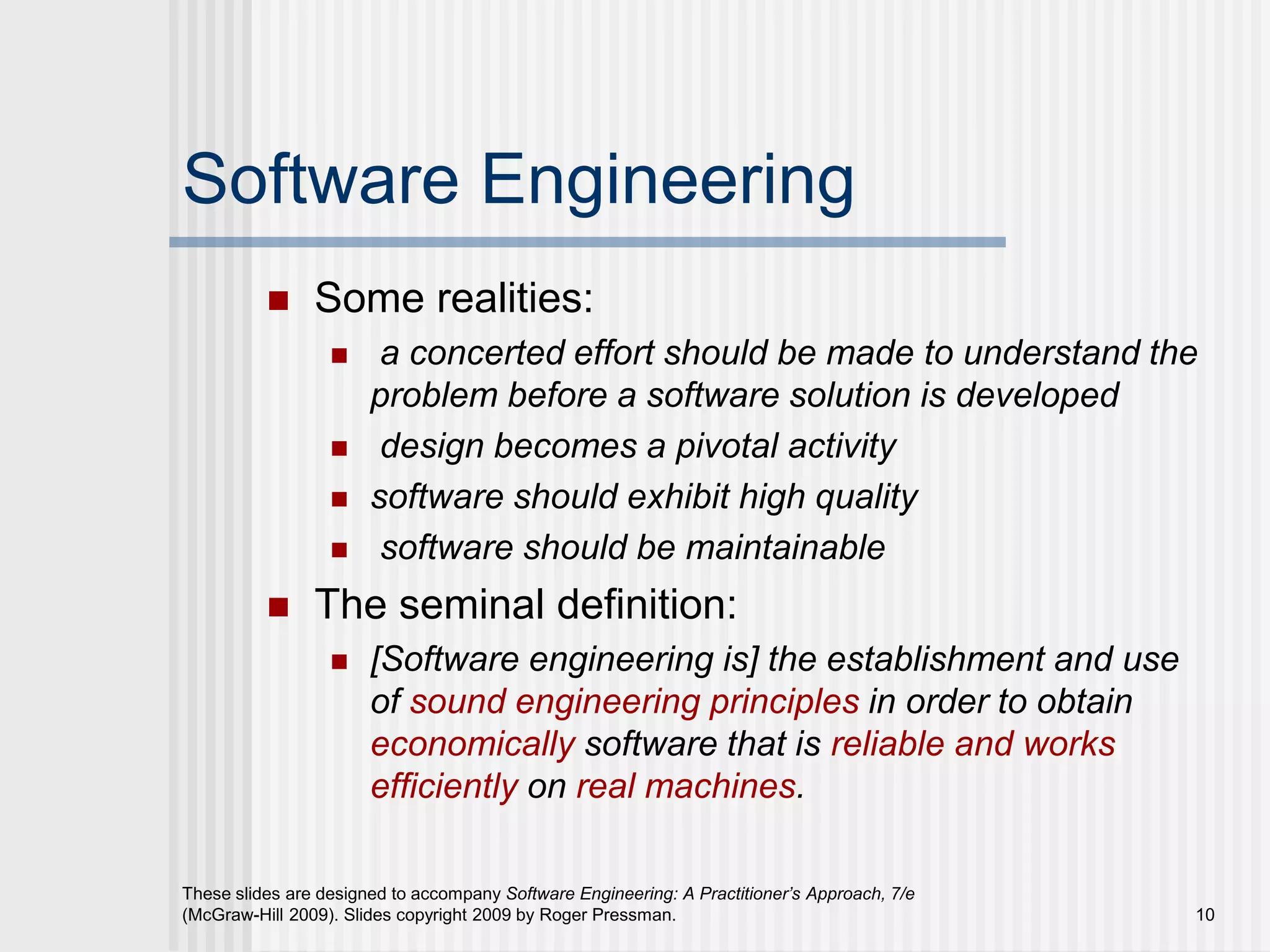 Software Engineering

Some realities:

a concerted effort should be made to understand the problem before a software solution is developed

design becomes a pivotal activity

software should exhibit high quality

software should be maintainable

The seminal definition:

[Software engineering is] the establishment and use of sound engineering principles in order to obtain economically software that is reliable and works efficiently on real machines.

These slides are designed to accompany Software Engineering: A Practitioner's Approach, 7/e (McGraw-Hill 2009). Slides copyright 2009 by Roger Pressman.

10